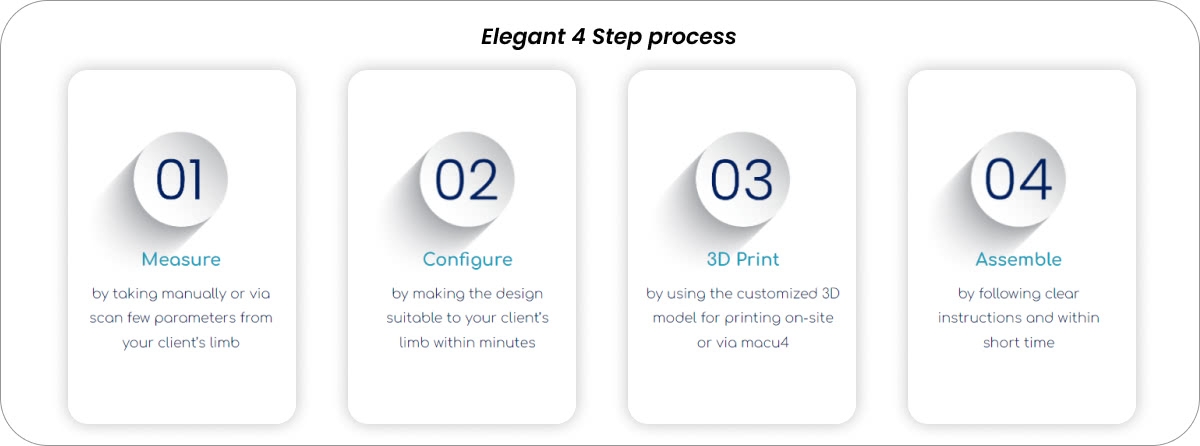 Elegant 4 Step process

01

Measure

by taking manually or via scan few parameters from your client's limb

02

Configure

by making the design suitable to your client's limb within minutes

03

3D Print

by using the customized 3D model for printing on-site or via macu4

04

Assemble

by following clear instructions and within short time